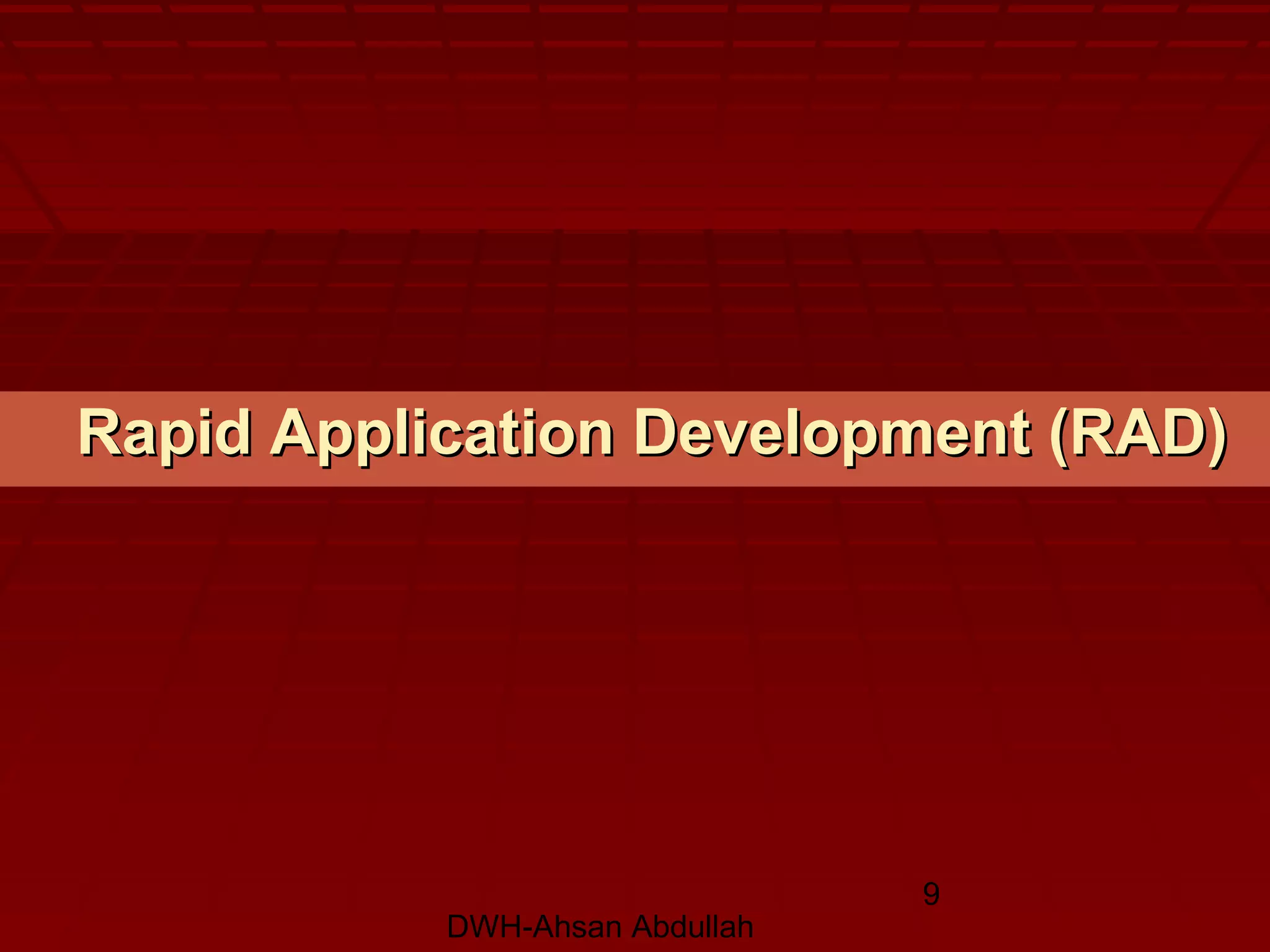 Rapid Application Development (RAD)

9

DWH-Ahsan Abdullah